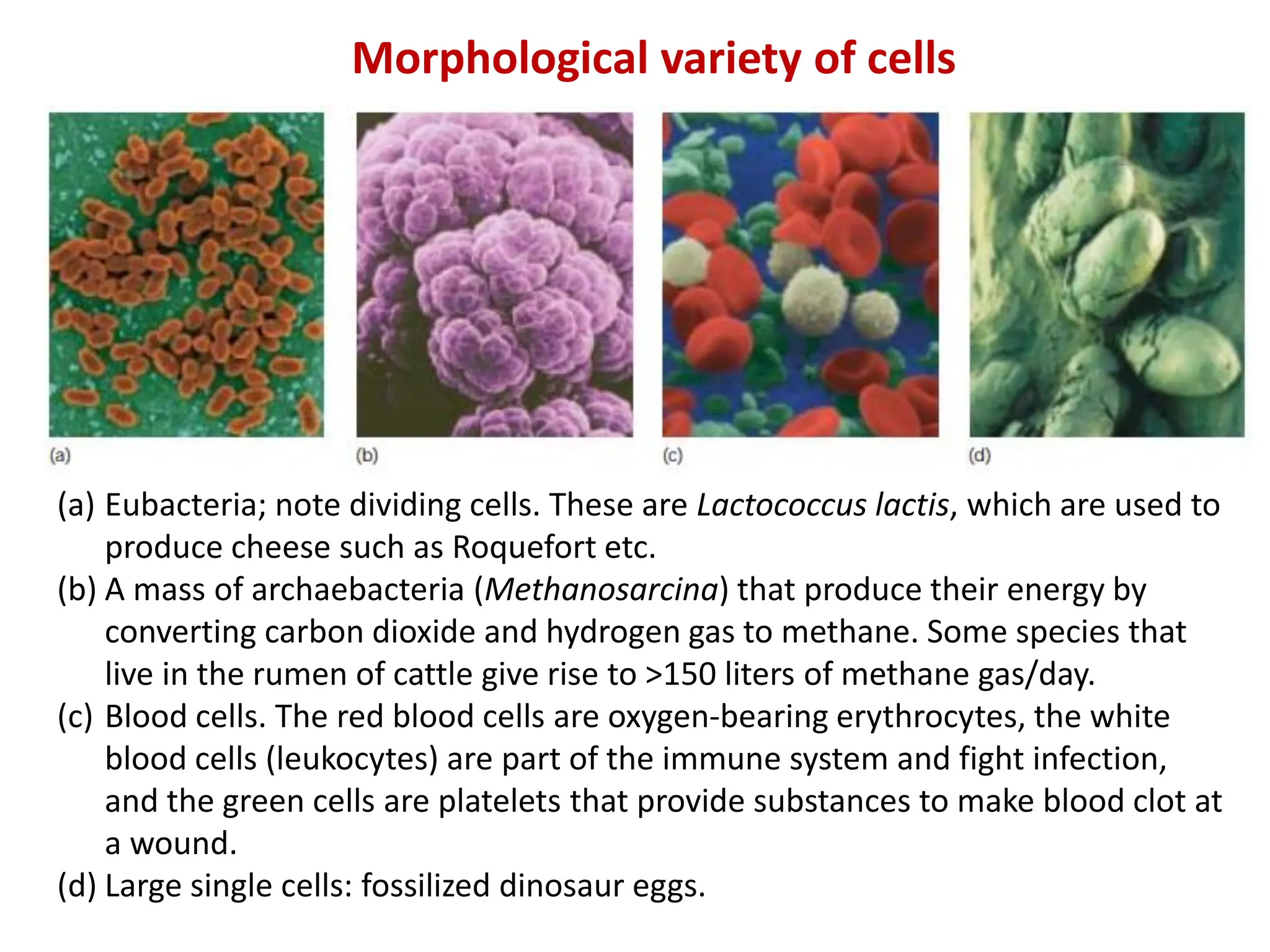 Morphological variety of cells

(a)

(b)

(c)

(d)

(a) Eubacteria; note dividing cells. These are Lactococcus lactis, which are used to produce cheese such as Roquefort etc.

(b) A mass of archaebacteria (Methanosarcina) that produce their energy by converting carbon dioxide and hydrogen gas to methane. Some species that live in the rumen of cattle give rise to >150 liters of methane gas/day.

(c) Blood cells. The red blood cells are oxygen-bearing erythrocytes, the white blood cells (leukocytes) are part of the immune system and fight infection, and the green cells are platelets that provide substances to make blood clot at a wound.

(d) Large single cells: fossilized dinosaur eggs.